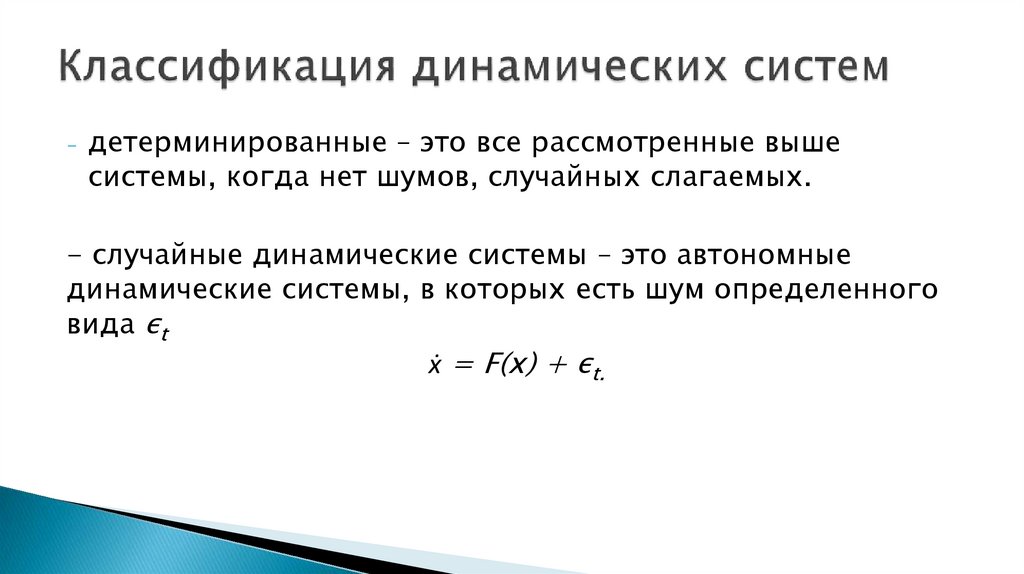 Классификация динамических систем

- детерминированные – это все рассмотренные выше системы, когда нет шумов, случайных слагаемых.

- случайные динамические системы – это автономные динамические системы, в которых есть шум определенного вида $\epsilon_t$

$\dot{x} = F(x) + \epsilon_{t.}$